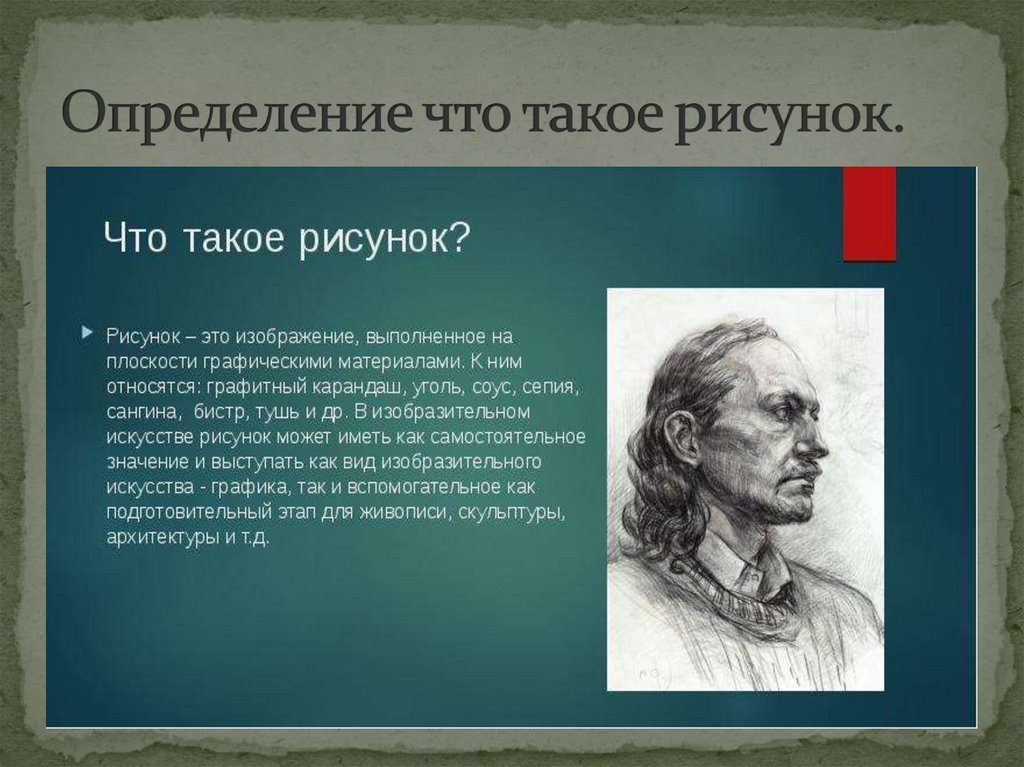 Определение что такое рисунок.

Что такое рисунок?

Рисунок – это изображение, выполненное на плоскости графическими материалами. К ним относятся: графитный карандаш, уголь, соус, сепия, сангина, бистр, тушь и др. В изобразительном искусстве рисунок может иметь как самостоятельное значение и выступать как вид изобразительного искусства - графика, так и вспомогательное как подготовительный этап для живописи, скульптуры, архитектуры и т.д.